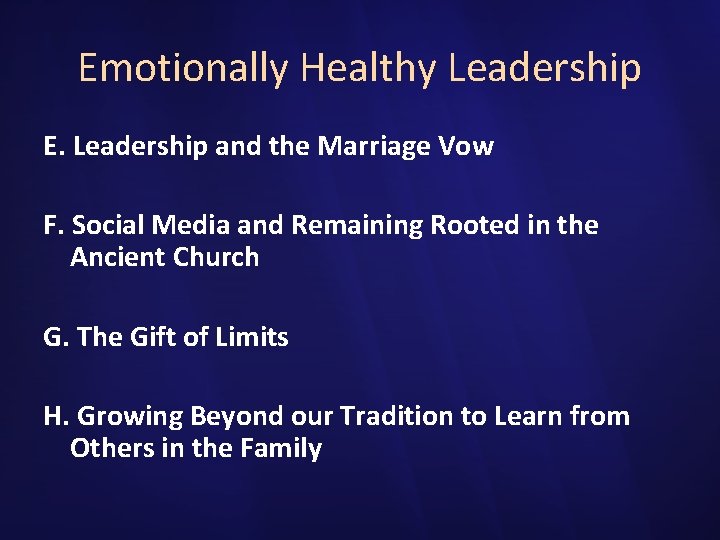 Emotionally Healthy Leadership

E. Leadership and the Marriage Vow

F. Social Media and Remaining Rooted in the Ancient Church

G. The Gift of Limits

H. Growing Beyond our Tradition to Learn from Others in the Family